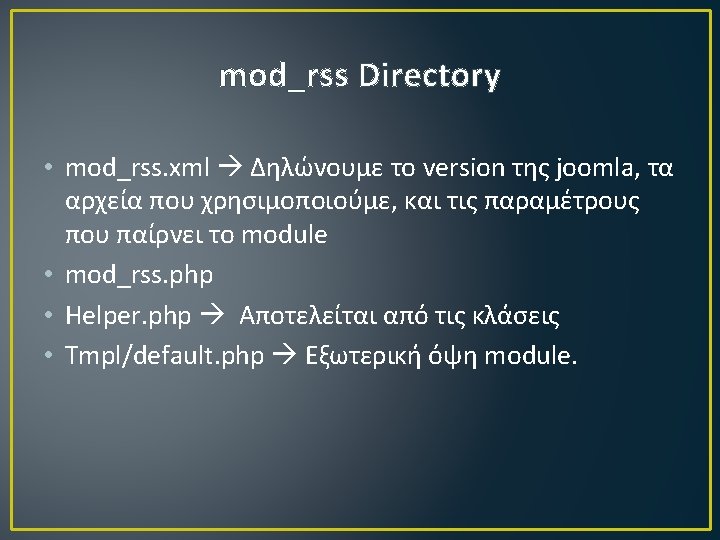 mod_rss Directory

• mod_rss.xml → Δηλώνουμε το version της joomla, τα αρχεία που χρησιμοποιούμε, και τις παραμέτρους που παίρνει το module
• mod_rss.php
• Helper.php → Αποτελείται από τις κλάσεις
• Tmpl/default.php → Εξωτερική όψη module.